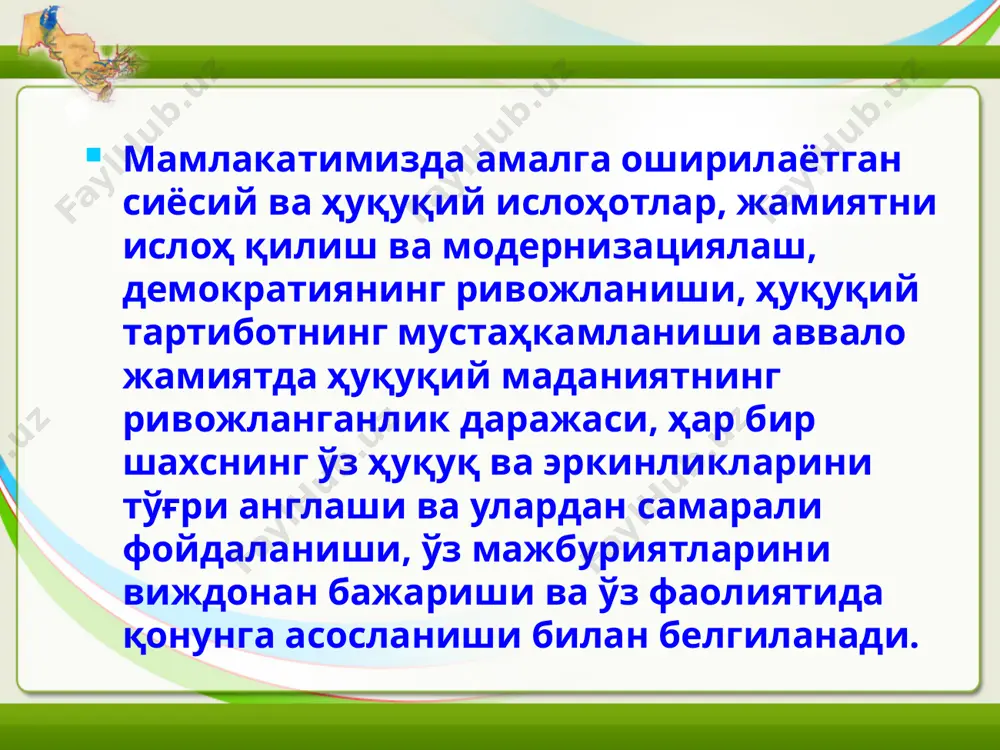 Мамлакатимизда амалга оширилаётган сиёсий ва ҳуқуқий ислоҳотлар, жамиятни ислоҳ қилиш ва модернизациялаш, демократиянинг ривожланиши, ҳуқуқий тартиботнинг мустаҳкамланиши аввало жамиятда ҳуқуқий маданиятнинг ривожланганлик даражаси, ҳар бир шахснинг ўз ҳуқуқ ва эркинликларини тўғри англаши ва улардан самарали фойдаланиши, ўз мажбуриятларини виждонан бажариши ва ўз фаолиятида қонунга асосланиши билан белгиланади.

FaylHub.uz